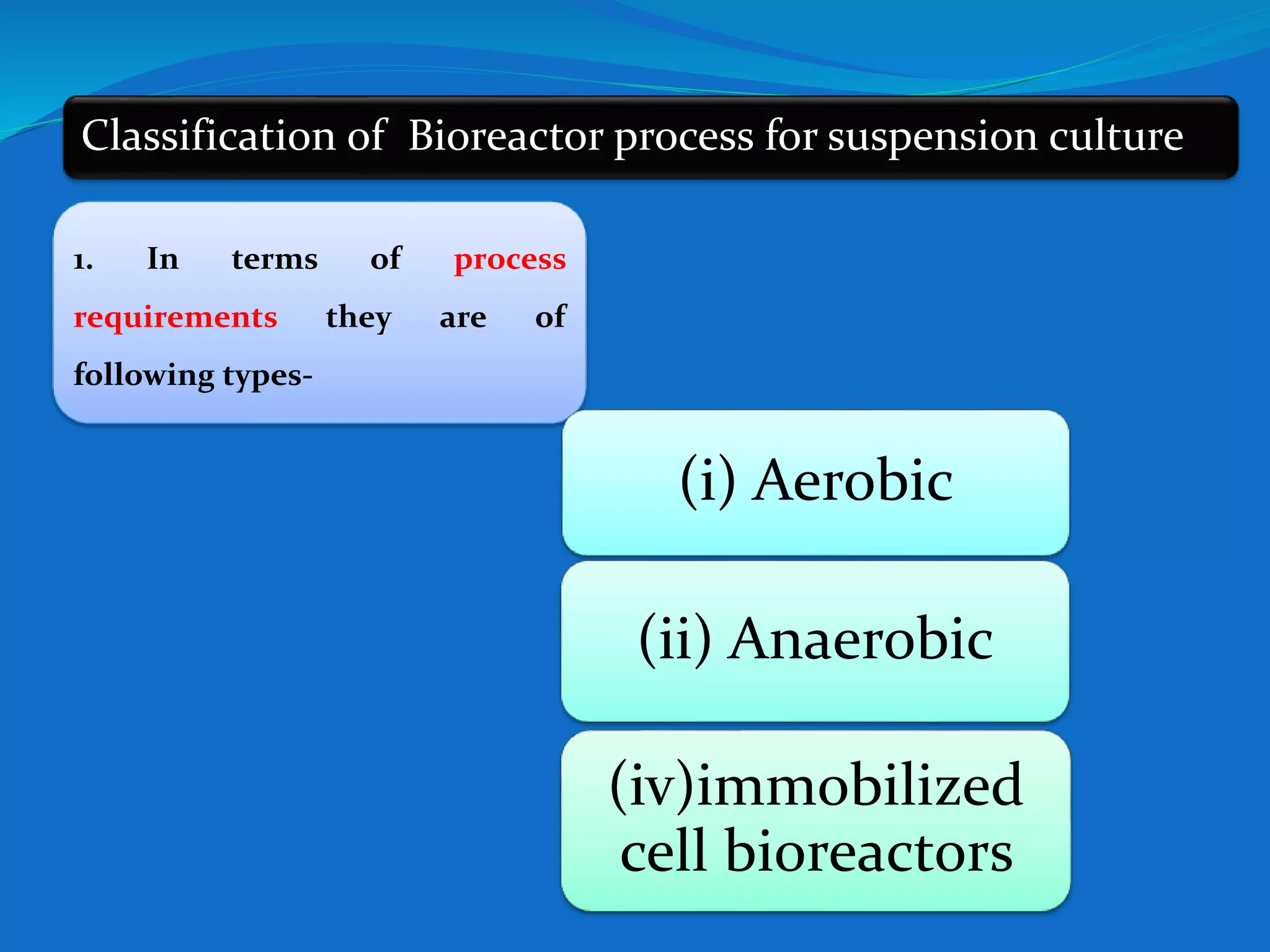 Classification of Bioreactor process for suspension culture

1. In terms of process requirements they are of following types-

(i) Aerobic

(ii) Anaerobic

(iv)immobilized cell bioreactors